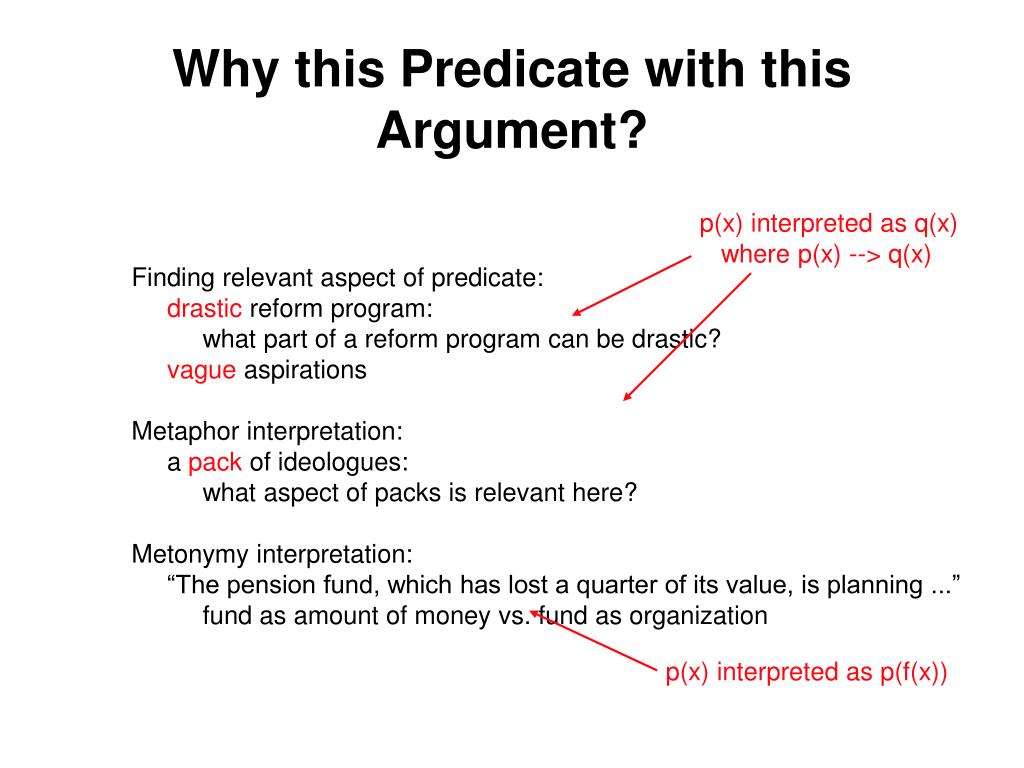 Why this Predicate with this Argument?

p(x) interpreted as q(x)
where p(x) --> q(x)

Finding relevant aspect of predicate:
drastic reform program:
what part of a reform program can be drastic?
vague aspirations

Metaphor interpretation:
a pack of ideologues:
what aspect of packs is relevant here?

Metonymy interpretation:
“The pension fund, which has lost a quarter of its value, is planning ...”
fund as amount of money vs. fund as organization

p(x) interpreted as p(f(x))